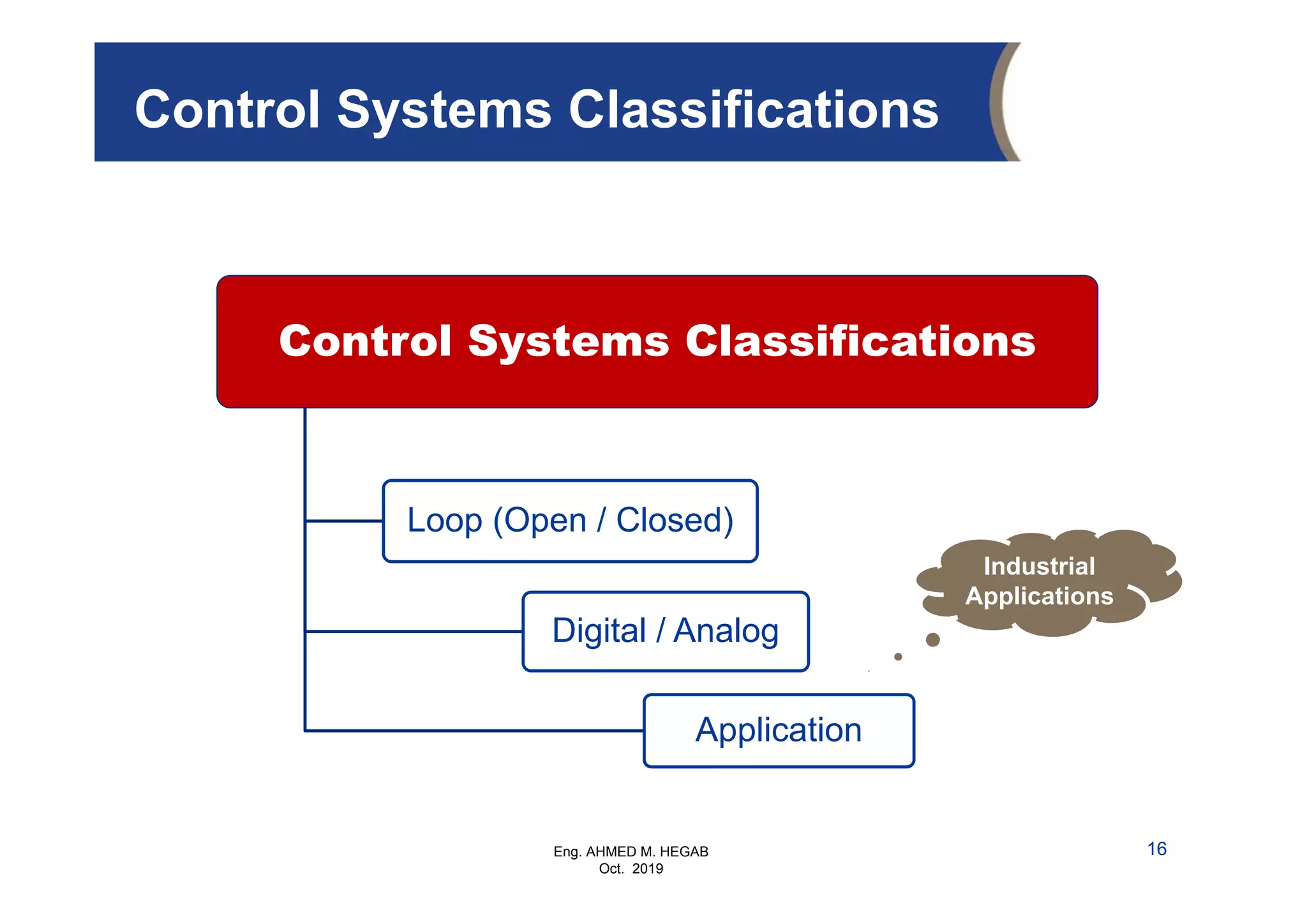 Control Systems Classifications

Control Systems Classifications

Loop (Open / Closed)

Digital / Analog

Application

Industrial Applications

Eng. AHMED M. HEGAB
Oct. 2019

16